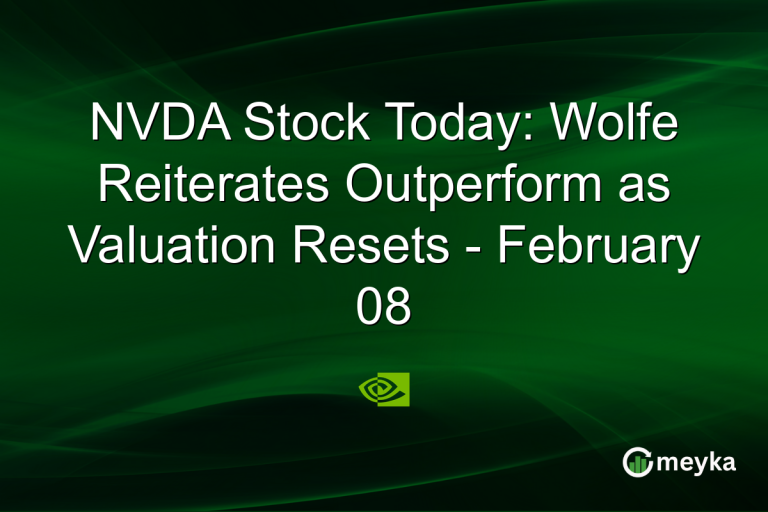 NVDA Stock Today: Wolfe Reiterates Outperform as Valuation Resets - February 08

meyka